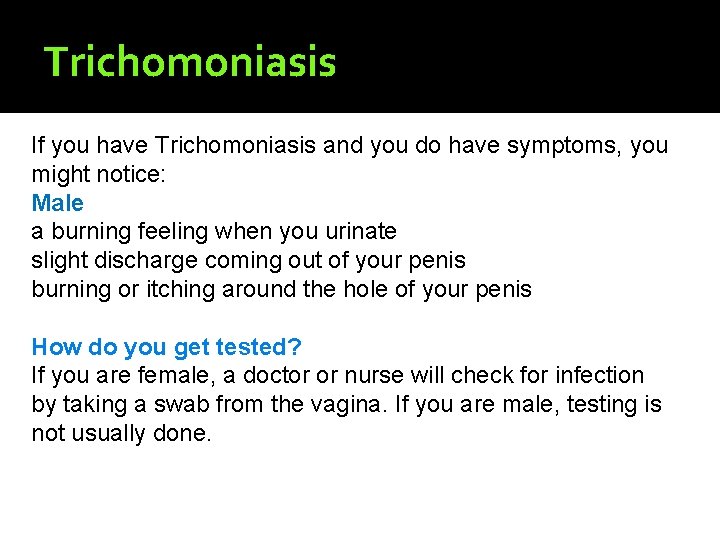 Trichomoniasis

If you have Trichomoniasis and you do have symptoms, you might notice:
Male
a burning feeling when you urinate
slight discharge coming out of your penis
burning or itching around the hole of your penis

How do you get tested?
If you are female, a doctor or nurse will check for infection by taking a swab from the vagina. If you are male, testing is not usually done.